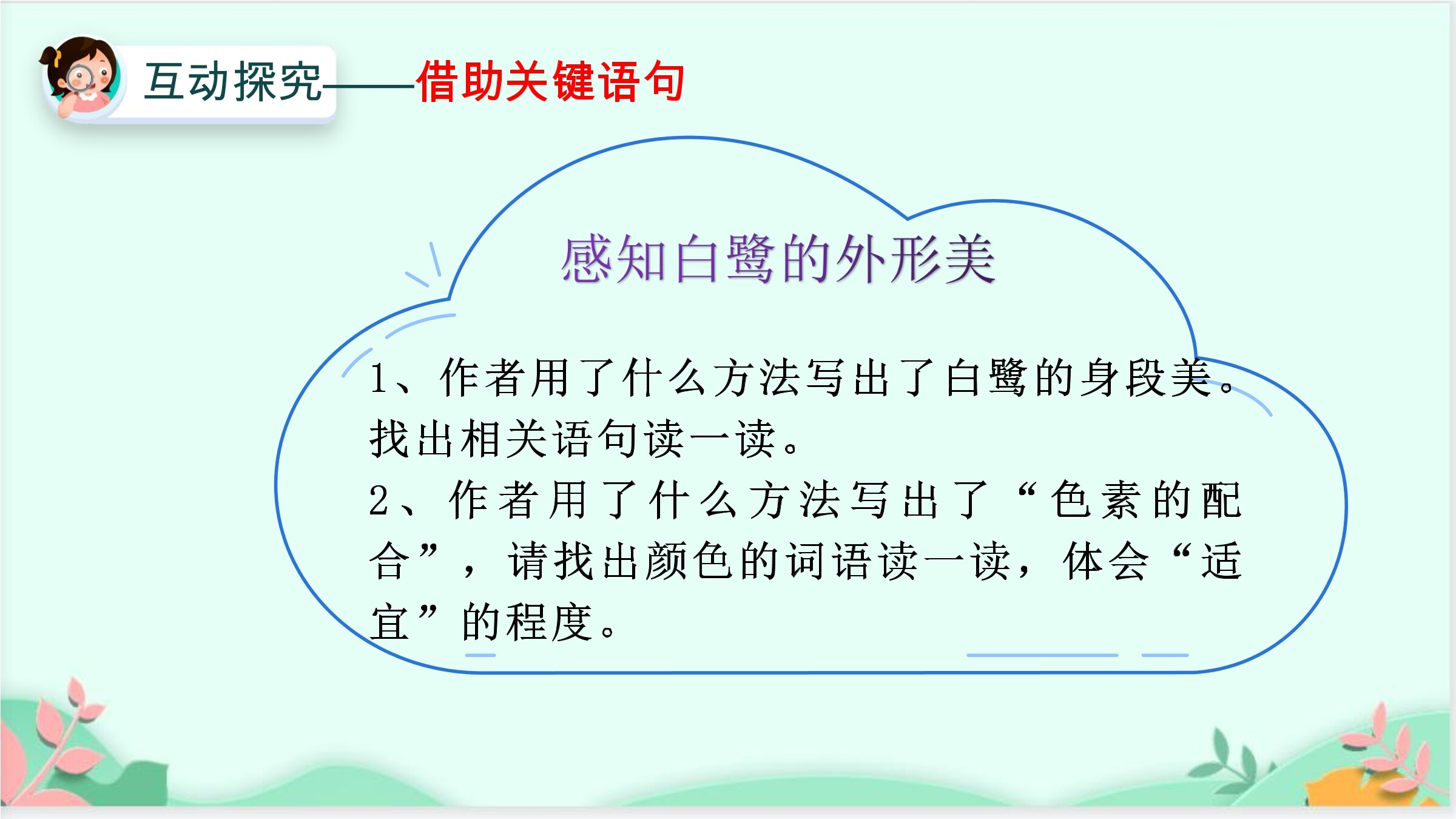 互动探究——借助关键语句

感知白鹭的外形美

1、作者用了什么方法写出了白鹭的身段美。找出相关语句读一读。

2、作者用了什么方法写出了“色素的配合”，请找出颜色的词语读一读，体会“适宜”的程度。